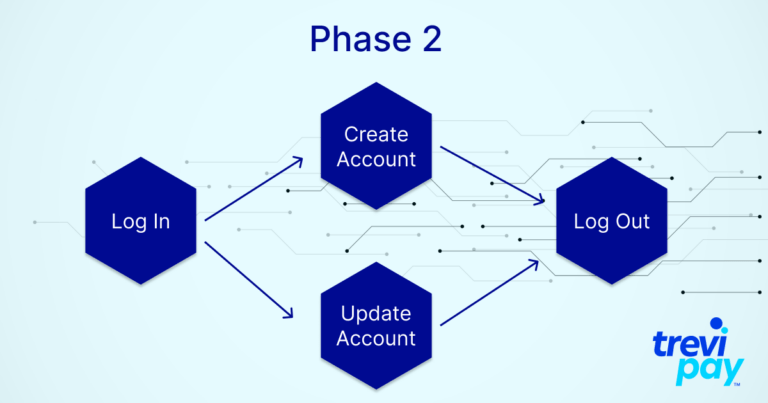 Phase 2

Log In

Create Account

Update Account

Log Out

trevi pay™